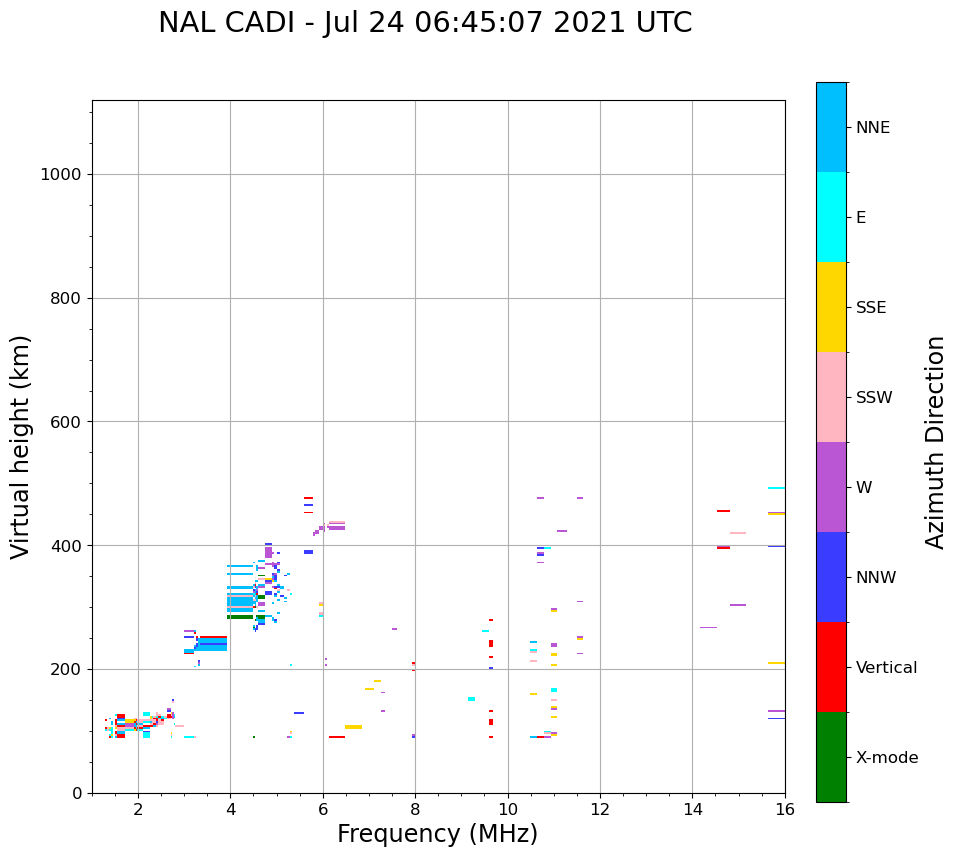 NAL CADI - Jul 24 06:45:07 2021 UTC

Virtual height (km)

1000
800
600
400
200
0

2
4
6
8
10
12
14
16

Frequency (MHz)

NNE
E
SSE
SSW
W
NNW
Vertical
X-mode

Azimuth Direction